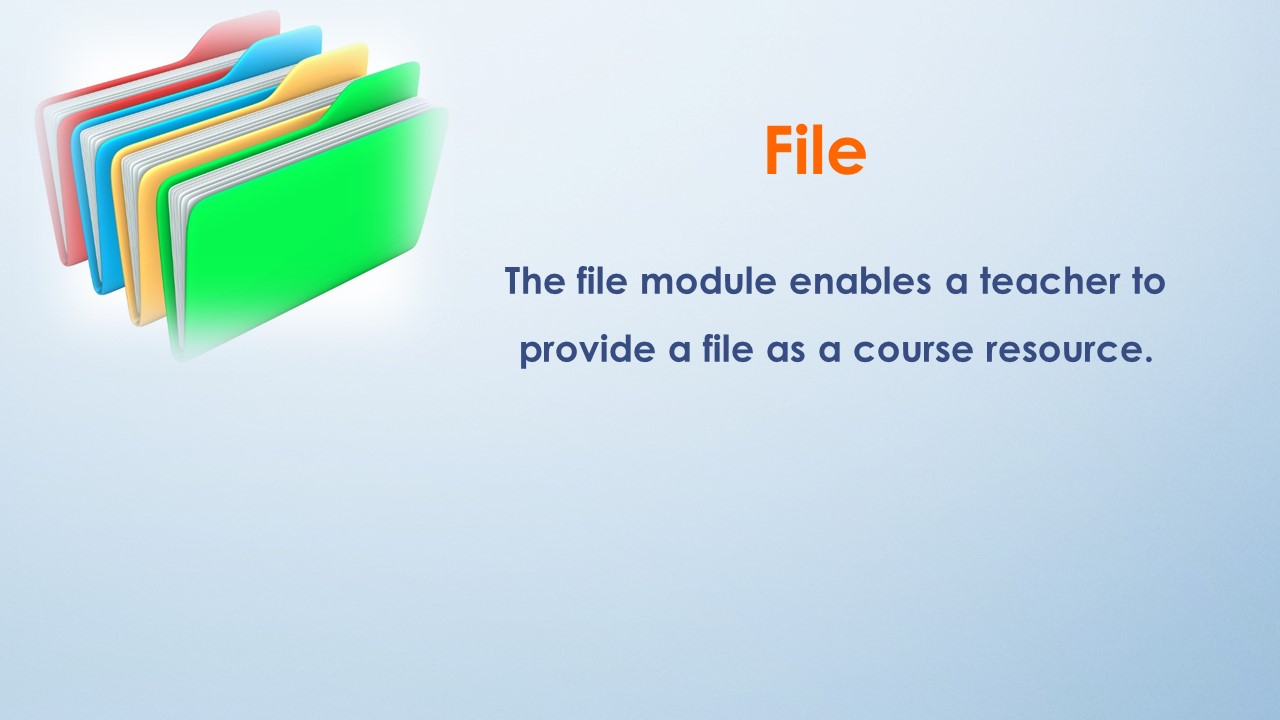 File

The file module enables a teacher to provide a file as a course resource.